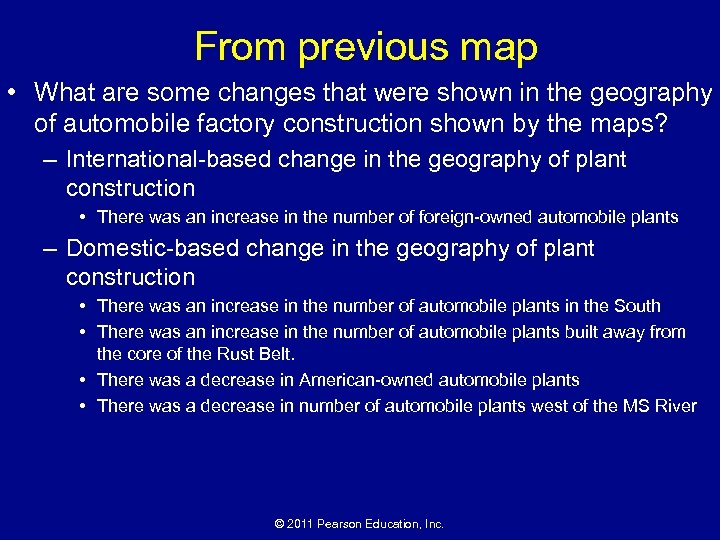 From previous map

• What are some changes that were shown in the geography of automobile factory construction shown by the maps?

– International-based change in the geography of plant construction

• There was an increase in the number of foreign-owned automobile plants

– Domestic-based change in the geography of plant construction

• There was an increase in the number of automobile plants in the South

• There was an increase in the number of automobile plants built away from the core of the Rust Belt.

• There was a decrease in American-owned automobile plants

• There was a decrease in number of automobile plants west of the MS River

© 2011 Pearson Education, Inc.